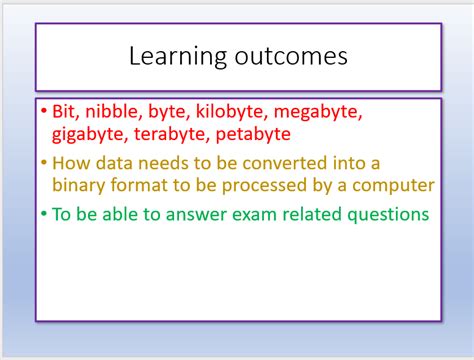 Learning outcomes

• Bit, nibble, byte, kilobyte, megabyte, gigabyte, terabyte, petabyte

• How data needs to be converted into a binary format to be processed by a computer

• To be able to answer exam related questions